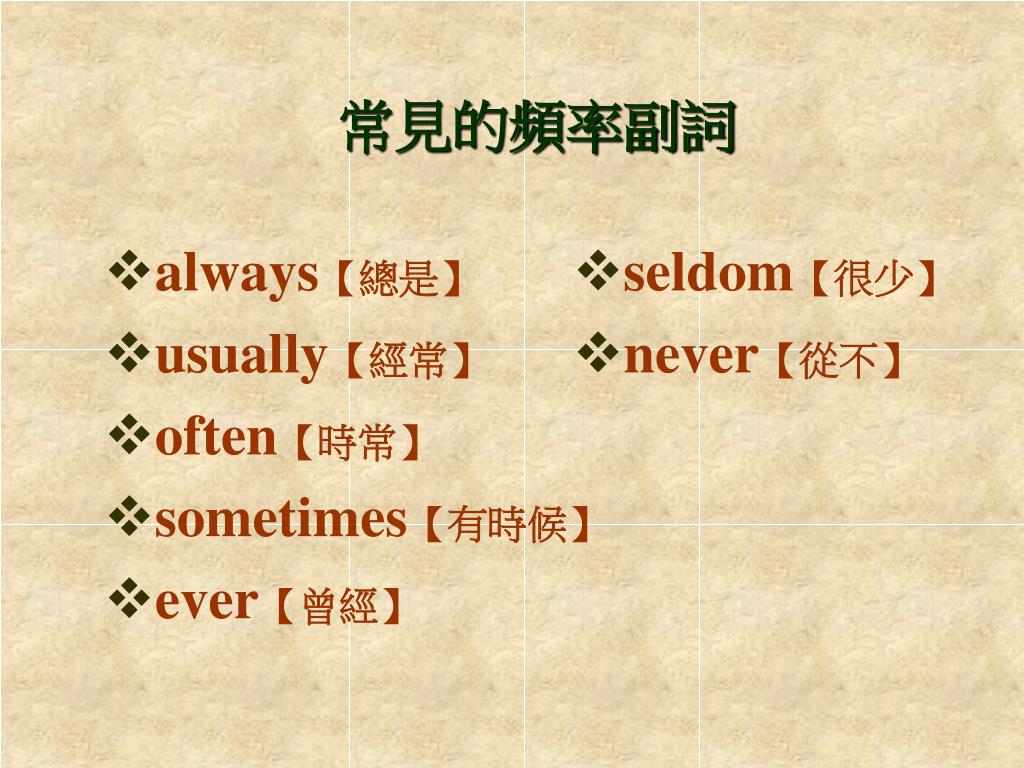 常見的頻率副詞

❖always【總是】
❖usually【經常】
❖often【時常】
❖sometimes【有時候】
❖ever【曾經】

❖seldom【很少】
❖never【從不】